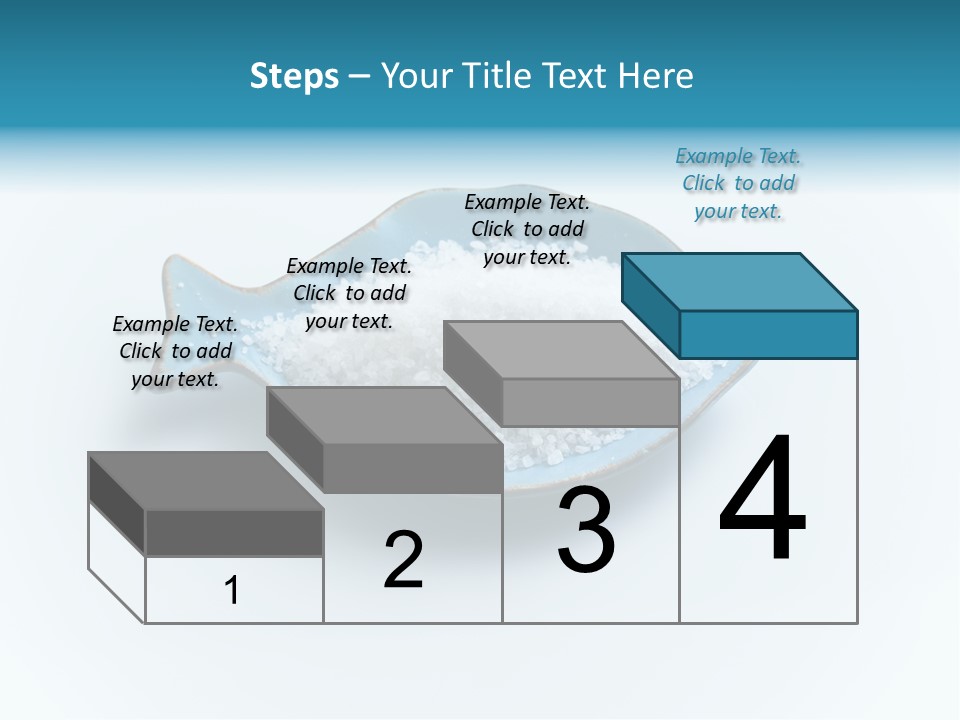 Steps – Your Title Text Here

Example Text. Click to add your text.

Example Text. Click to add your text.

Example Text. Click to add your text.

Example Text. Click to add your text.

1

2

3

4